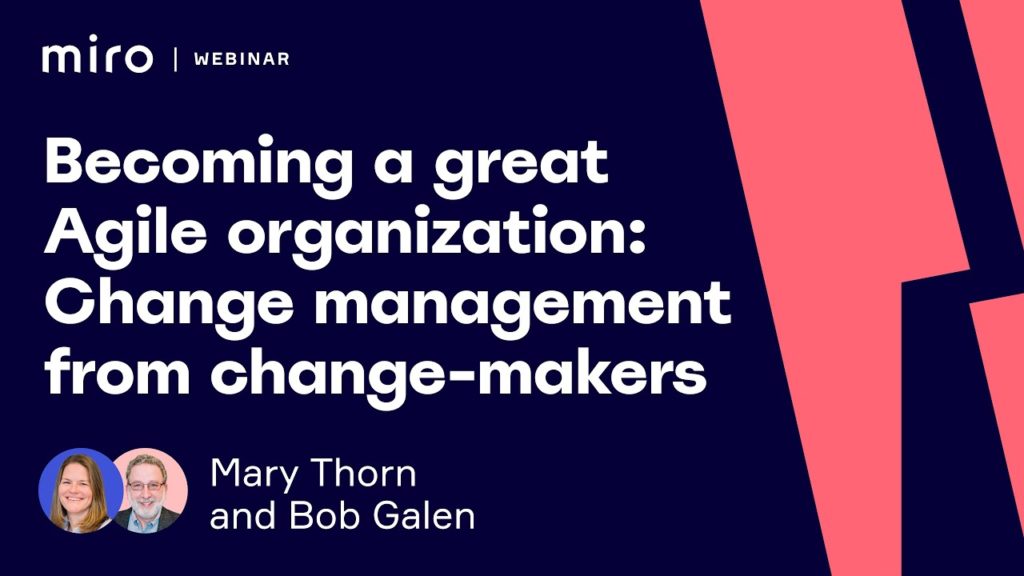 miro | WEBINAR

Becoming a great Agile organization: Change management from change-makers

Mary Thorn and Bob Galen